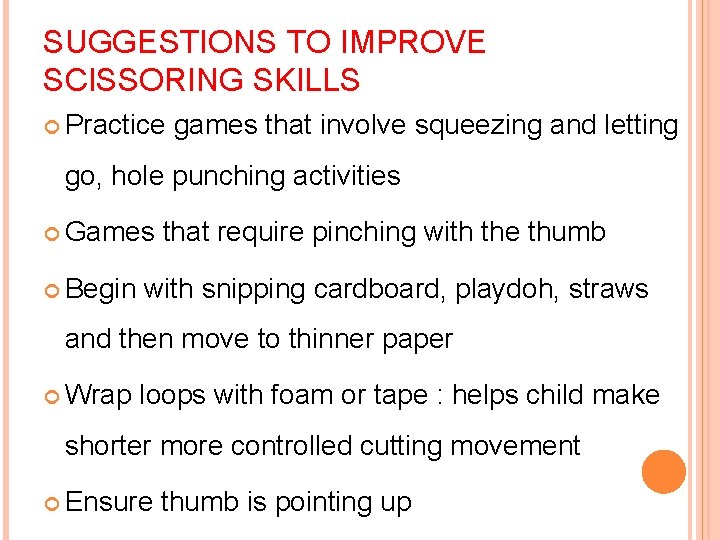 SUGGESTIONS TO IMPROVE SCISSORING SKILLS

Practice games that involve squeezing and letting go, hole punching activities

Games that require pinching with the thumb

Begin with snipping cardboard, playdoh, straws and then move to thinner paper

Wrap loops with foam or tape : helps child make shorter more controlled cutting movement

Ensure thumb is pointing up